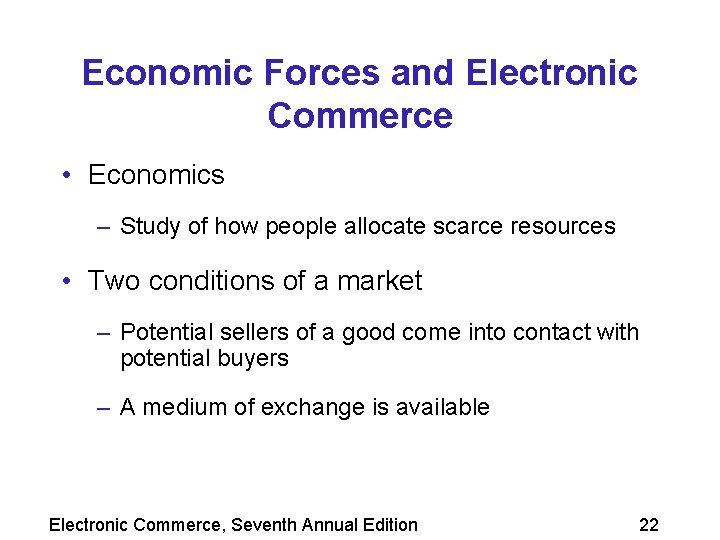 Economic Forces and Electronic Commerce

• Economics

– Study of how people allocate scarce resources

• Two conditions of a market

– Potential sellers of a good come into contact with potential buyers

– A medium of exchange is available

Electronic Commerce, Seventh Annual Edition

22